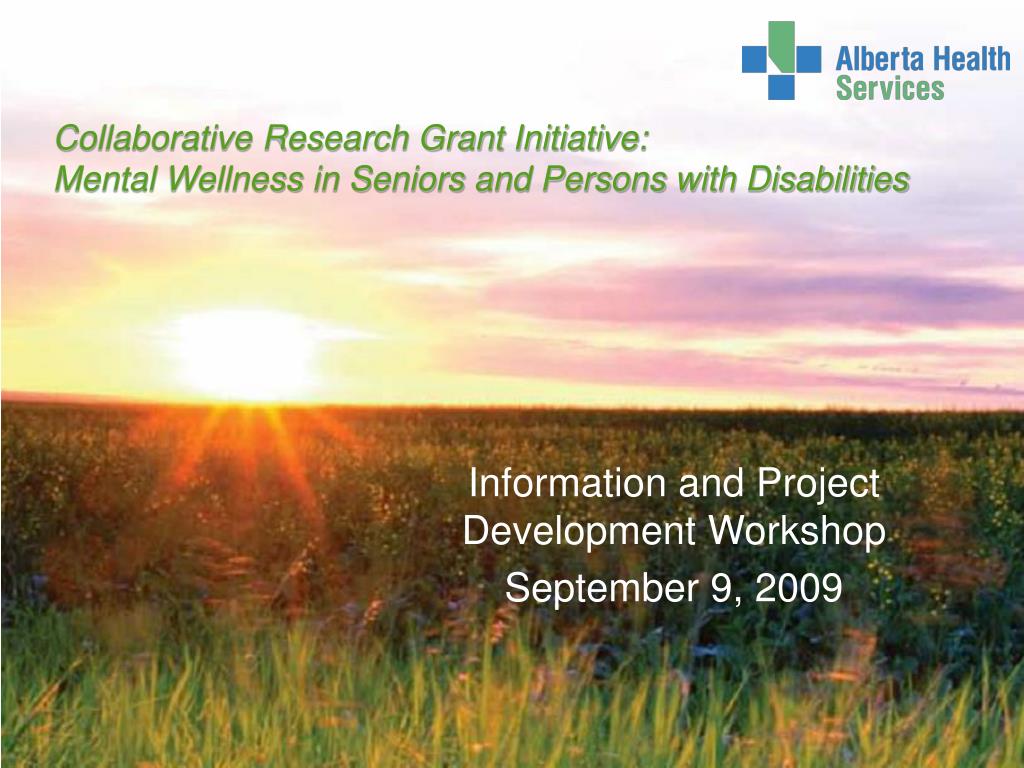 Alberta Health Services

Collaborative Research Grant Initiative:
Mental Wellness in Seniors and Persons with Disabilities

Information and Project Development Workshop

September 9, 2009